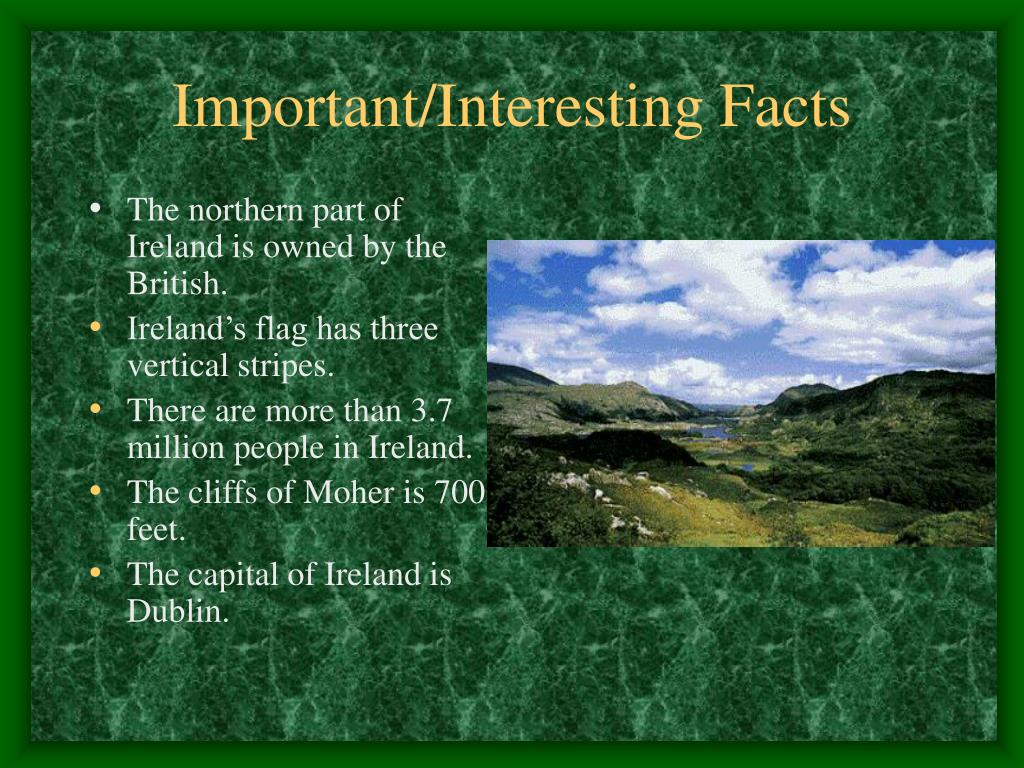 Important/Interesting Facts

• The northern part of Ireland is owned by the British.
• Ireland's flag has three vertical stripes.
• There are more than 3.7 million people in Ireland.
• The cliffs of Moher is 700 feet.
• The capital of Ireland is Dublin.